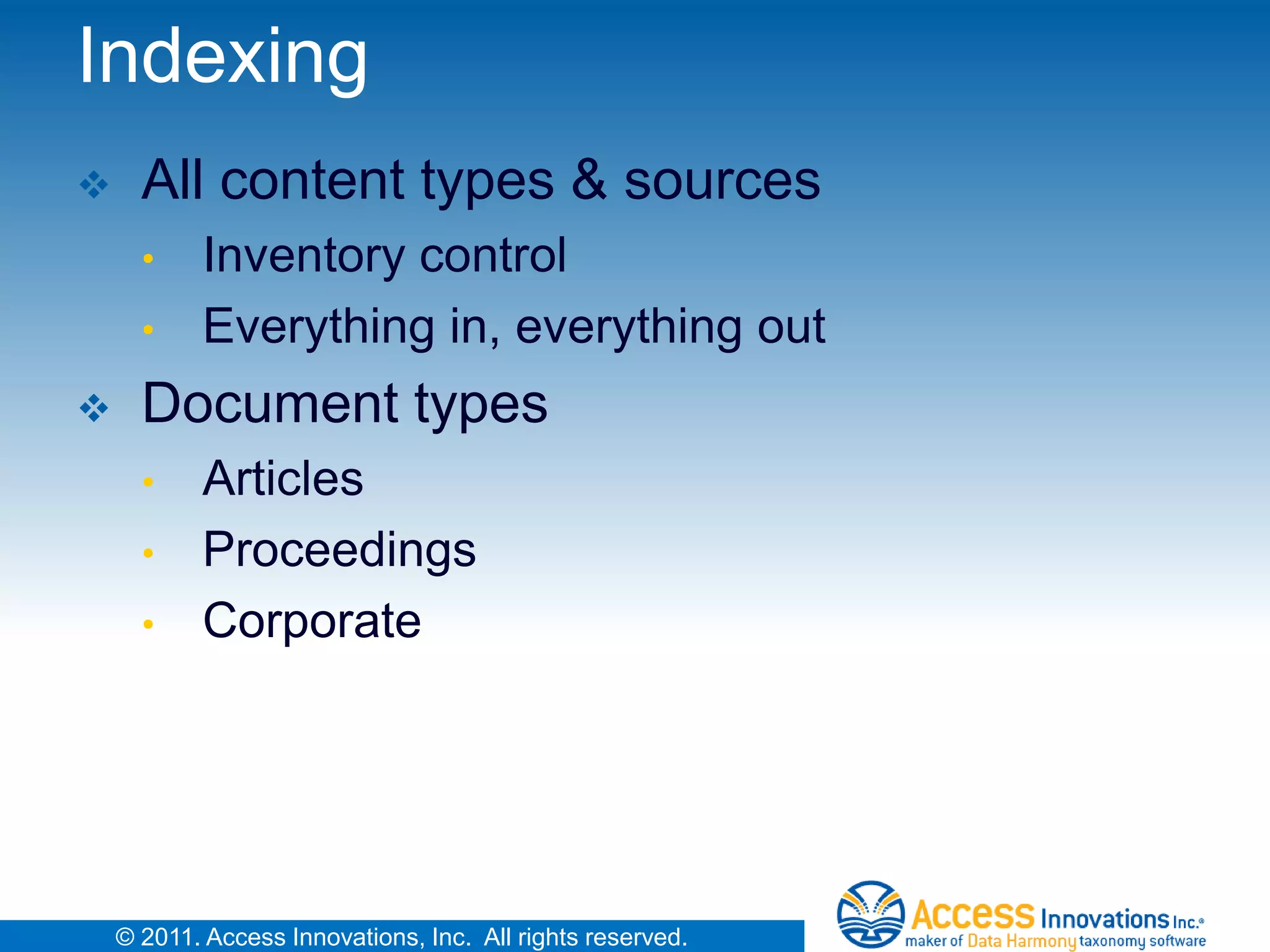 Indexing

❖ All content types & sources

• Inventory control

• Everything in, everything out

❖ Document types

• Articles

• Proceedings

• Corporate

© 2011. Access Innovations, Inc. All rights reserved.

Access Innovations Inc.®
maker of Data Harmony taxonomy software